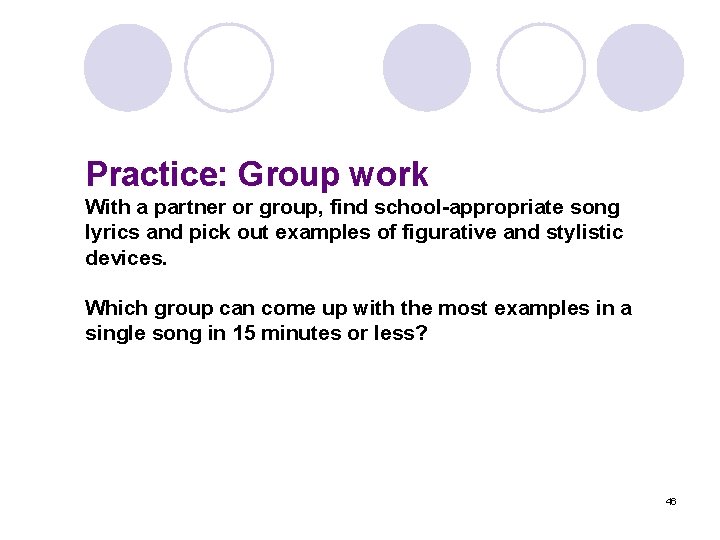 Practice: Group work

With a partner or group, find school-appropriate song lyrics and pick out examples of figurative and stylistic devices.

Which group can come up with the most examples in a single song in 15 minutes or less?

46